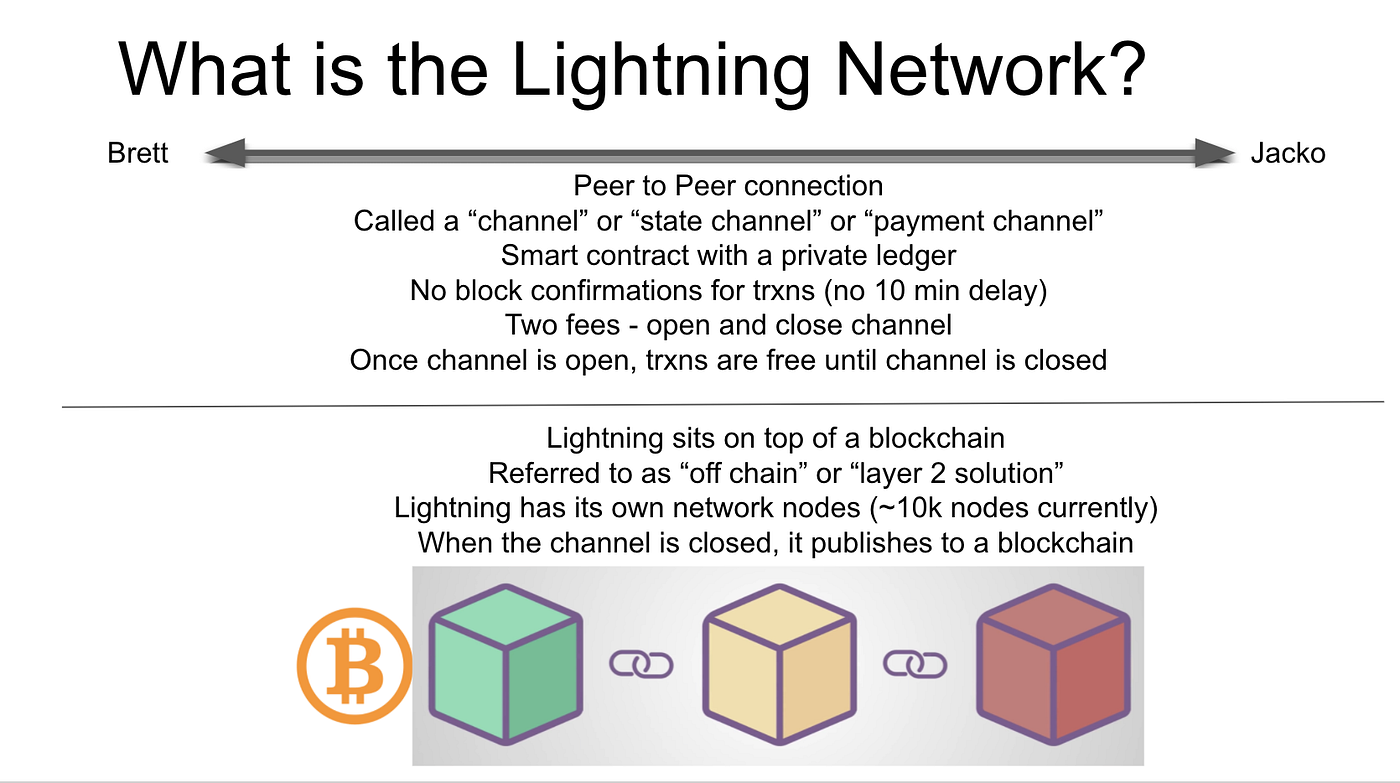 What is the Lightning Network?

Brett

Jacko

Peer to Peer connection
Called a “channel” or “state channel” or “payment channel”
Smart contract with a private ledger
No block confirmations for trxns (no 10 min delay)
Two fees - open and close channel
Once channel is open, trxns are free until channel is closed

Lightning sits on top of a blockchain
Referred to as “off chain” or “layer 2 solution”
Lightning has its own network nodes (~10k nodes currently)
When the channel is closed, it publishes to a blockchain